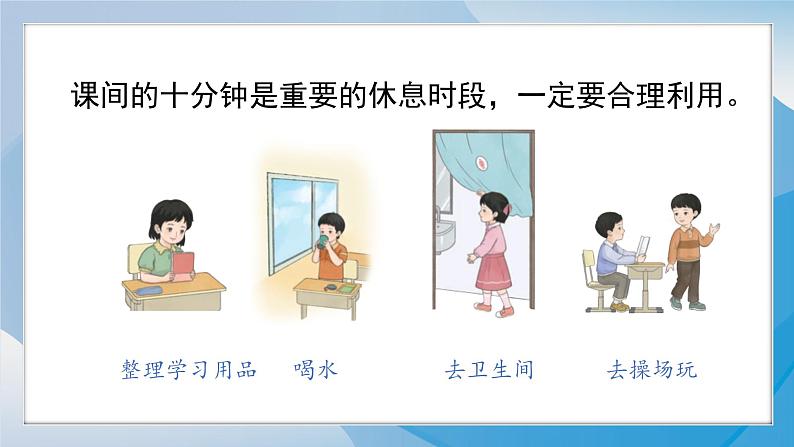 课间的十分钟是重要的休息时段，一定要合理利用。

整理学习用品 喝水 去卫生间 去操场玩